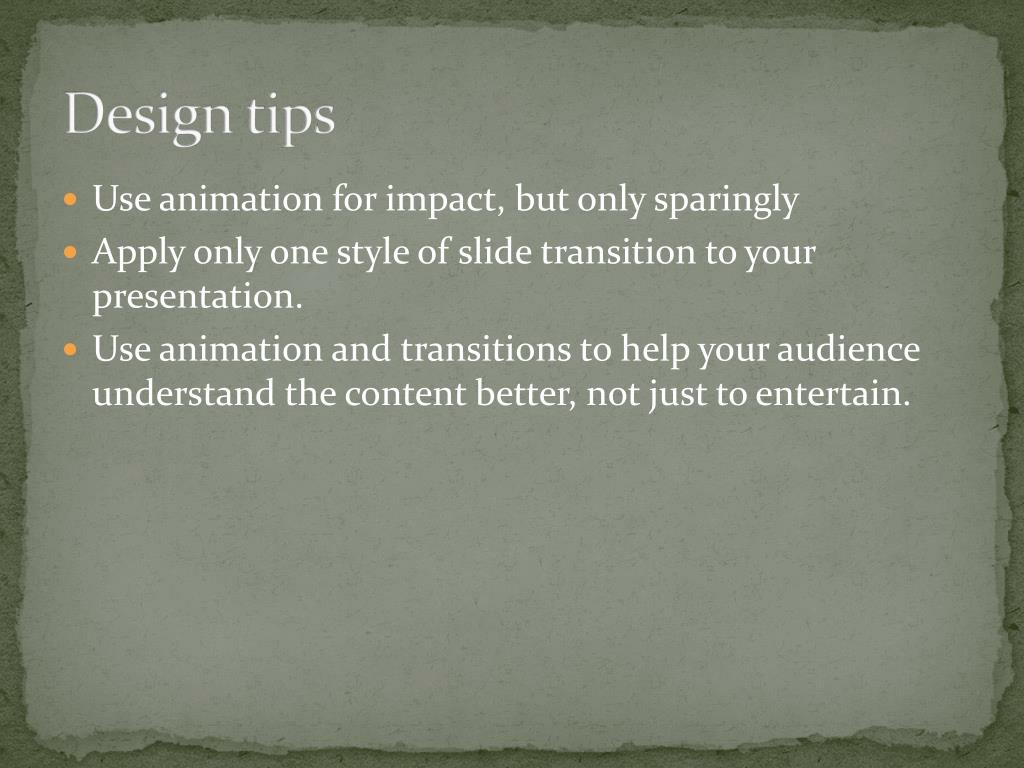 Design tips

- Use animation for impact, but only sparingly
- Apply only one style of slide transition to your presentation.
- Use animation and transitions to help your audience understand the content better, not just to entertain.